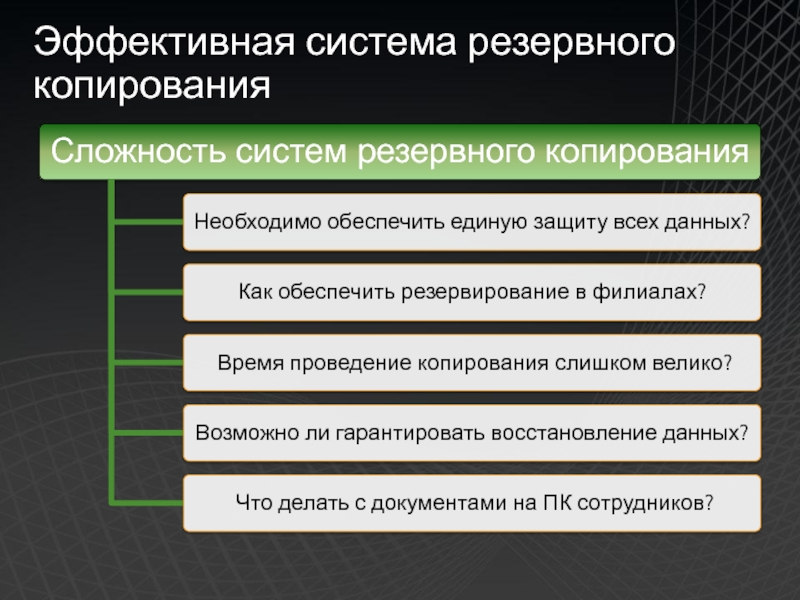 Эффективная система резервного копирования

Сложность систем резервного копирования

Необходимо обеспечить единую защиту всех данных?

Как обеспечить резервирование в филиалах?

Время проведение копирования слишком велико?

Возможно ли гарантировать восстановление данных?

Что делать с документами на ПК сотрудников?